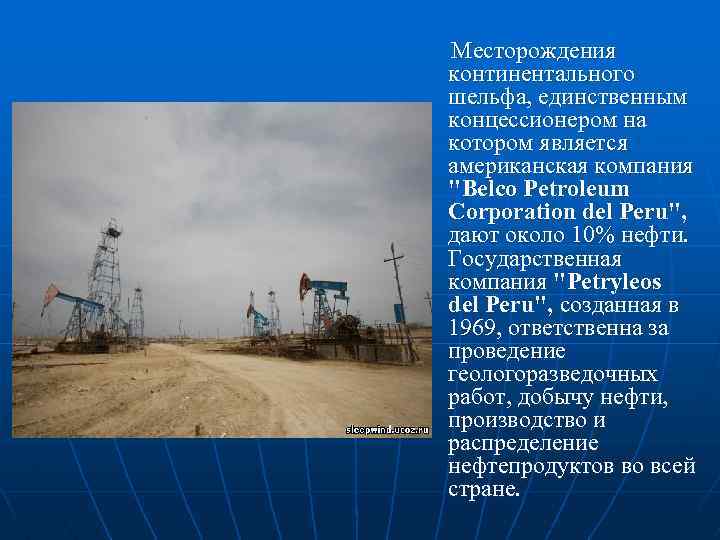 sleepwind.ucoz.ru

Месторождения континентального шельфа, единственным концессионером на котором является американская компания "Belco Petroleum Corporation del Peru", дают около 10% нефти. Государственная компания "Petryleos del Peru", созданная в 1969, ответственна за проведение геологоразведочных работ, добычу нефти, производство и распределение нефтепродуктов во всей стране.